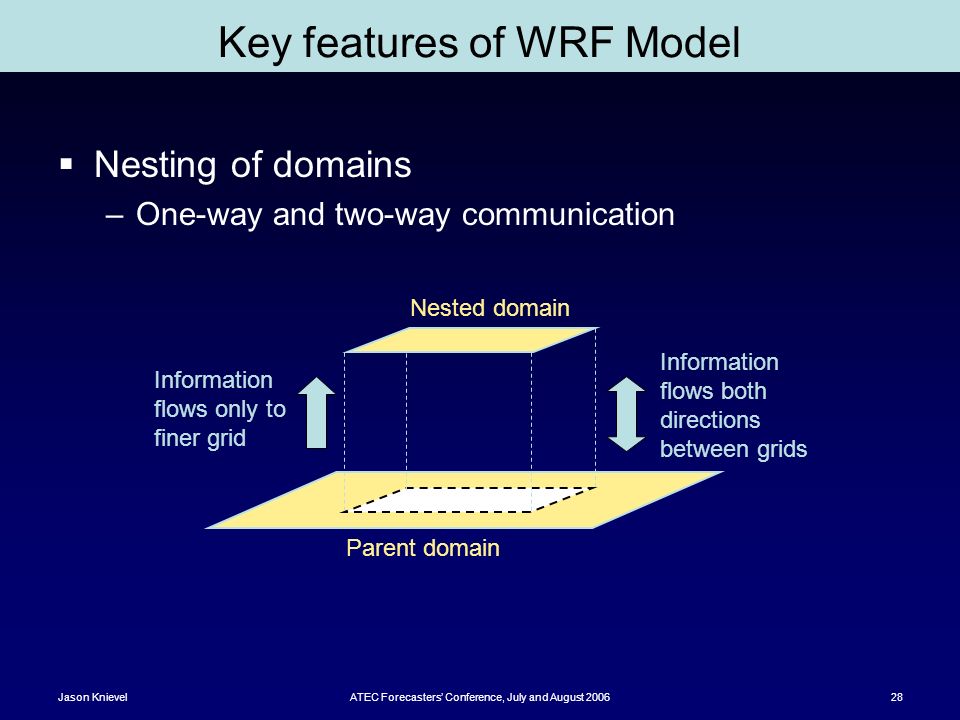 Key features of WRF Model

▪ Nesting of domains
– One-way and two-way communication

Nested domain

Information flows only to finer grid

Information flows both directions between grids

Parent domain

Jason Knievel
ATEC Forecasters' Conference, July and August 2006
28